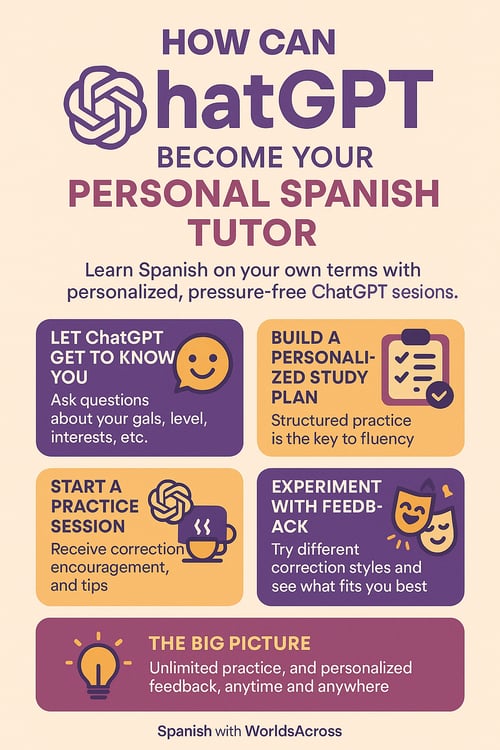 HOW CAN

hatGPT

BECOME YOUR

PERSONAL SPANISH TUTOR

Learn Spanish on your own terms with personalized, pressure-free ChatGPT sesions.

LET ChatGPT GET TO KNOW YOU

Ask questions about your gals, level, interests, etc.

BUILD A PERSONALIZED STUDY PLAN

Structured practice is the key to fluency

START A PRACTICE SESSION

Receive correction encouragement, and tips

EXPERIMENT WITH FEEDBACK

Try different correction styles and see what fits you best

THE BIG PICTURE

Unlimited practice, and personalized feedback, anytime and anywhere

Spanish with WorldsAcross